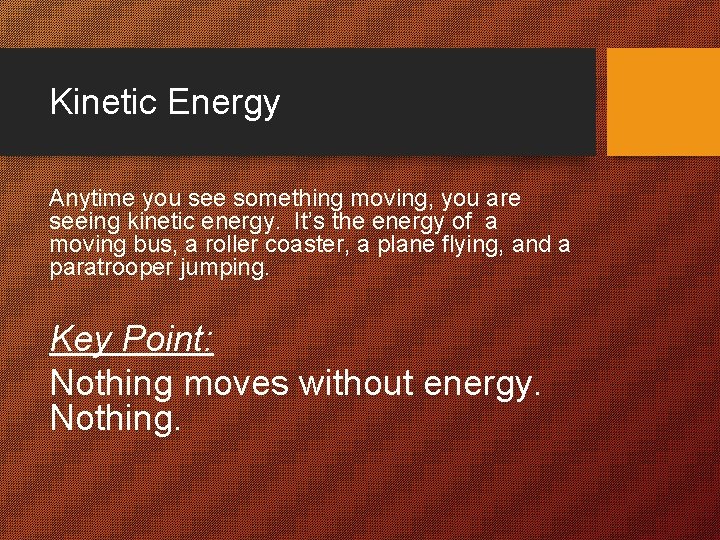 Kinetic Energy

Anytime you see something moving, you are seeing kinetic energy. It's the energy of a moving bus, a roller coaster, a plane flying, and a paratrooper jumping.

Key Point:
Nothing moves without energy. Nothing.